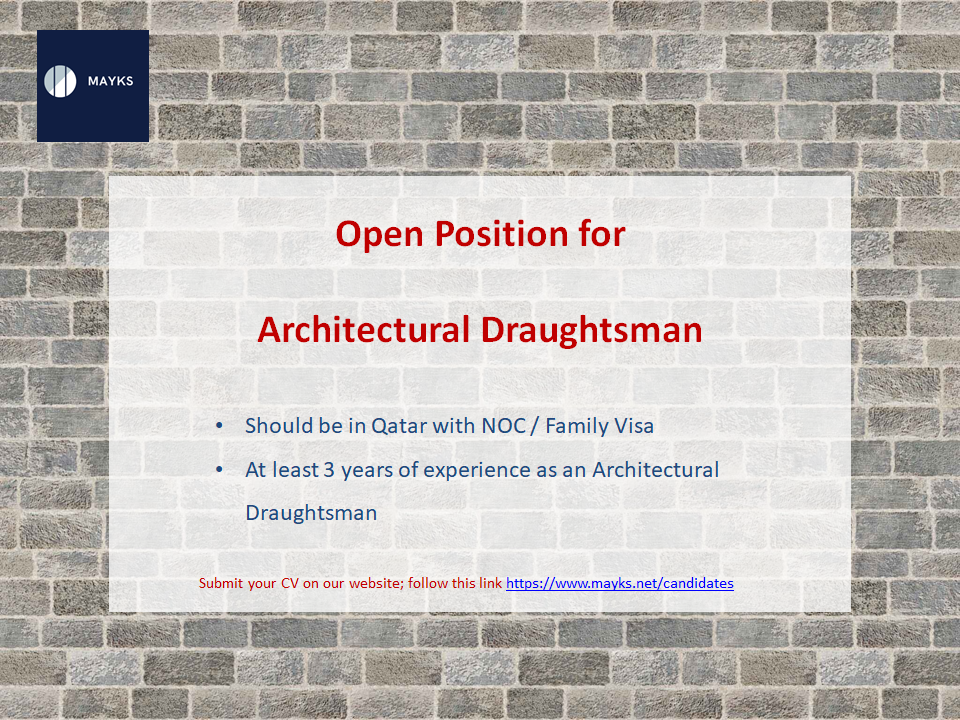 MAYKS

Open Position for

Architectural Draughtsman

• Should be in Qatar with NOC / Family Visa
• At least 3 years of experience as an Architectural Draughtsman

Submit your CV on our website; follow this link https://www.mayks.net/candidates